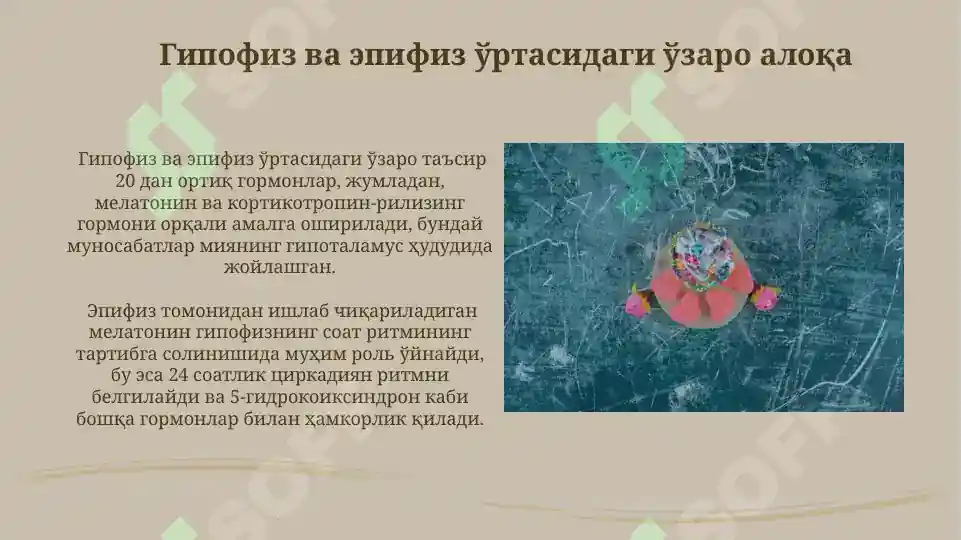 Гипофиз ва эпифиз ўртасидаги ўзаро алоқа

Гипофиз ва эпифиз ўртасидаги ўзаро таъсир 20 дан ортиқ гормонлар, жумладан, мелатонин ва кортикотропин-рилизинг гормони орқали амалга оширилади, бундай муносабатлар миянинг гипоталамус ҳудудида жойлашган.

Эпифиз томонидан ишлаб чиқариладиган мелатонин гипофизнинг соат ритмининг тартибга солинишида муҳим роль ўйнайди, бу эса 24 соатлик циркадиян ритмни белгилайди ва 5-гидрокоиксиндрон каби бошқа гормонлар билан ҳамкорлик қилади.